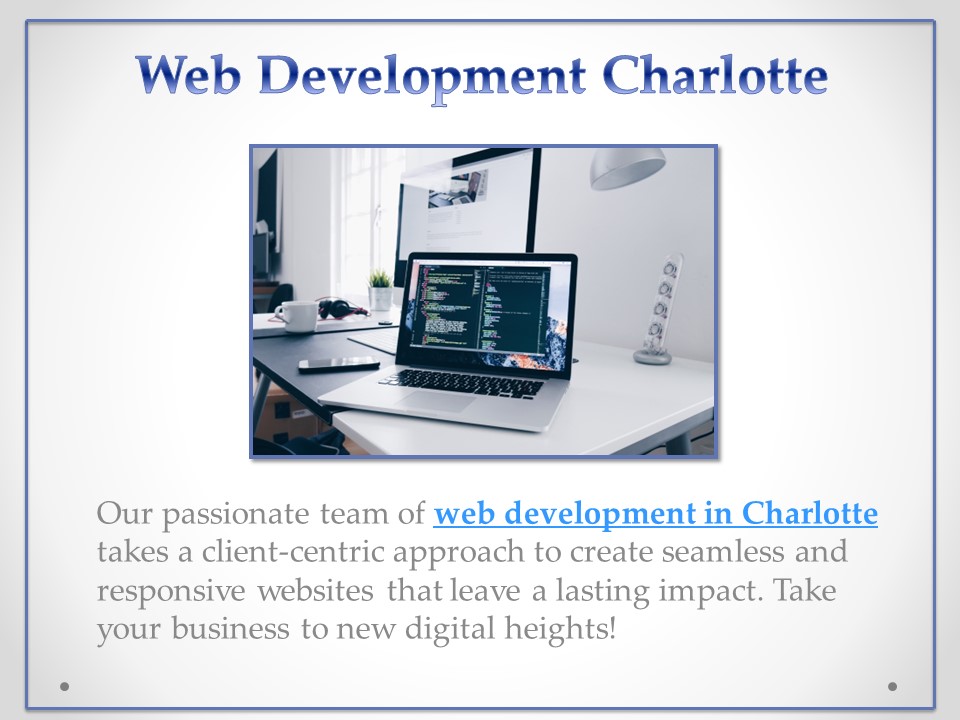 Web Development Charlotte

Our passionate team of web development in Charlotte takes a client-centric approach to create seamless and responsive websites that leave a lasting impact. Take your business to new digital heights!